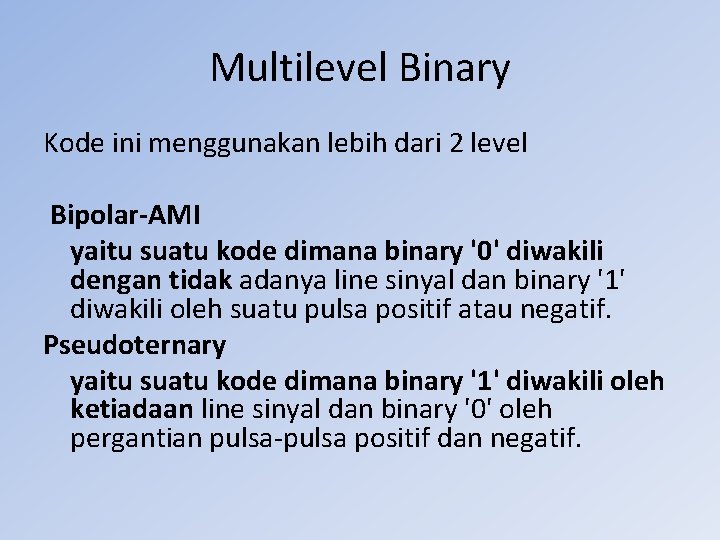 Multilevel Binary

Kode ini menggunakan lebih dari 2 level

Bipolar-AMI

yaitu suatu kode dimana binary '0' diwakili dengan tidak adanya line sinyal dan binary '1' diwakili oleh suatu pulsa positif atau negatif.

Pseudoternary

yaitu suatu kode dimana binary '1' diwakili oleh ketiadaan line sinyal dan binary '0' oleh pergantian pulsa-pulsa positif dan negatif.